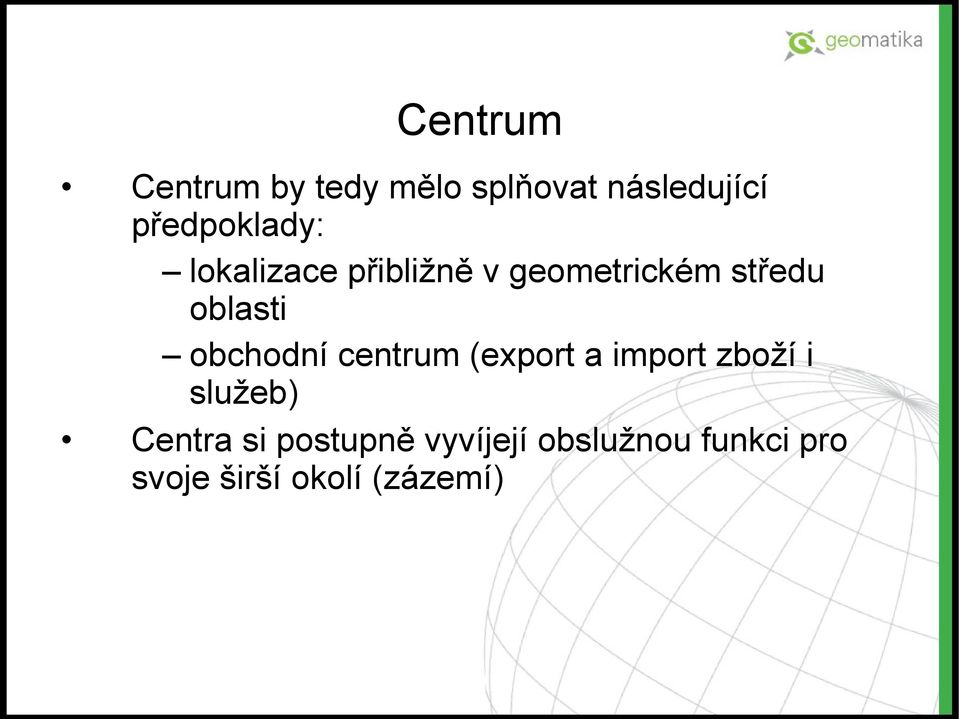 geomatika

Centrum

• Centrum by tedy mělo splňovat následující předpoklady:

– lokalizace přibližně v geometrickém středu oblasti

– obchodní centrum (export a import zboží i služeb)

• Centra si postupně vyvíjejí obslužnou funkci pro svoje širší okolí (zázemí)